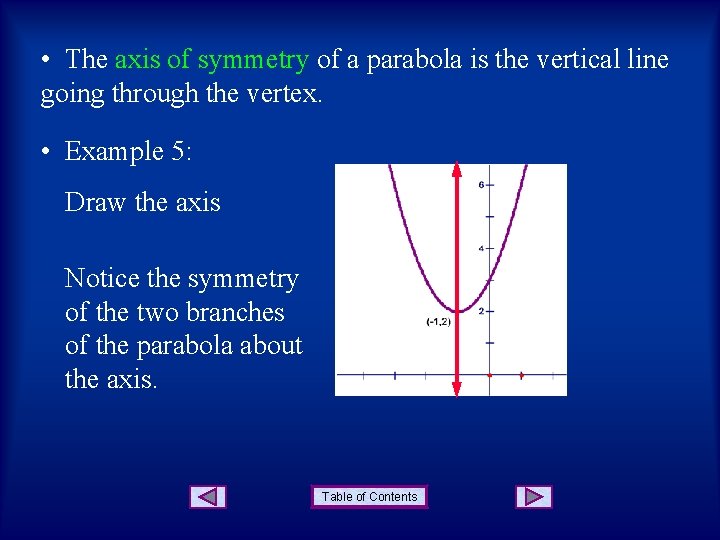 • The axis of symmetry of a parabola is the vertical line going through the vertex.

• Example 5:

Draw the axis

Notice the symmetry of the two branches of the parabola about the axis.

6
4
2
(-1,2)

Table of Contents